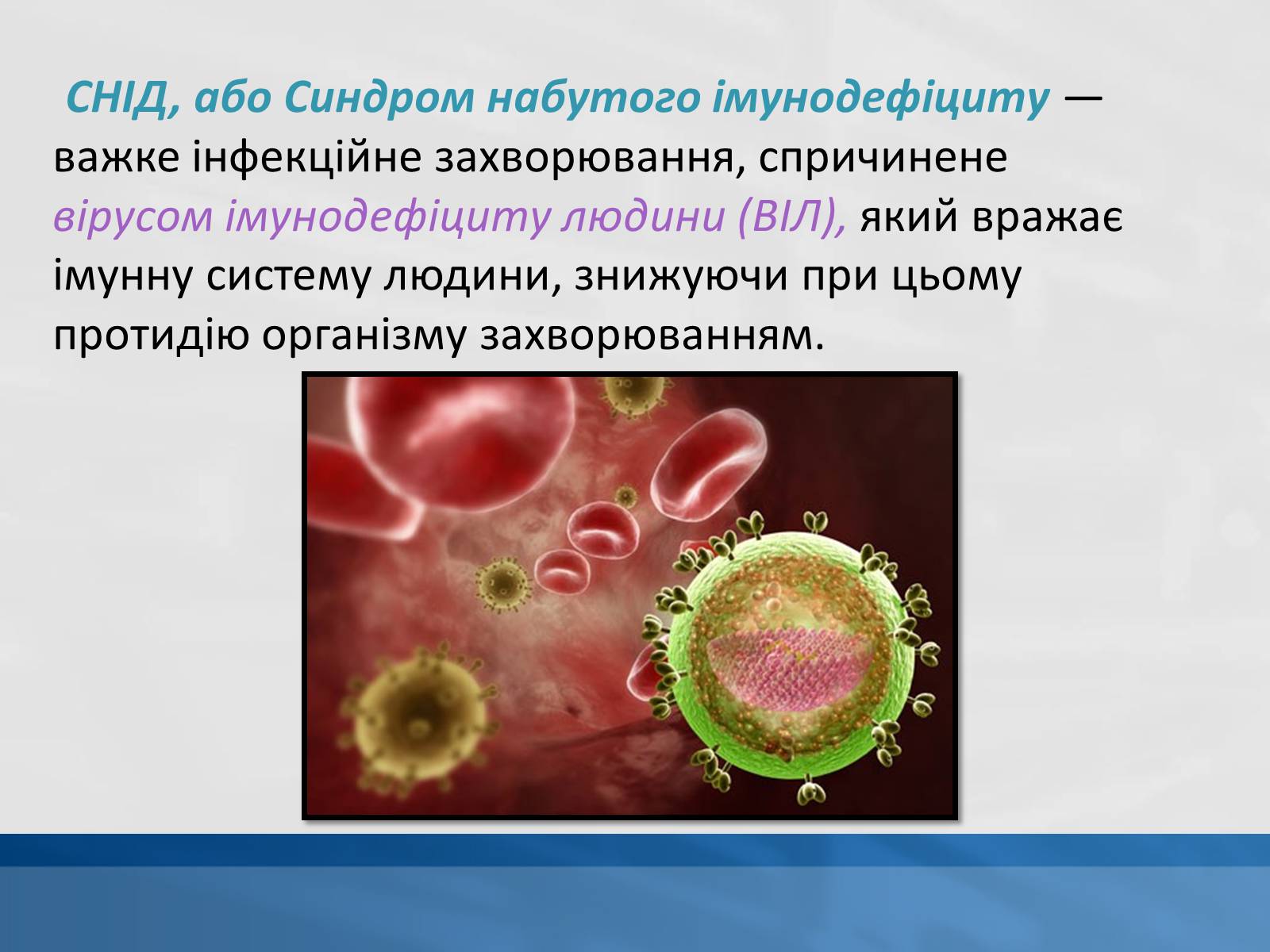 СНІД, або Синдром набутого імунодефіциту — важке інфекційне захворювання, спричинене вірусом імунодефіциту людини (ВІЛ), який вражає імунну систему людини, знижуючи при цьому протидію організму захворюванням.